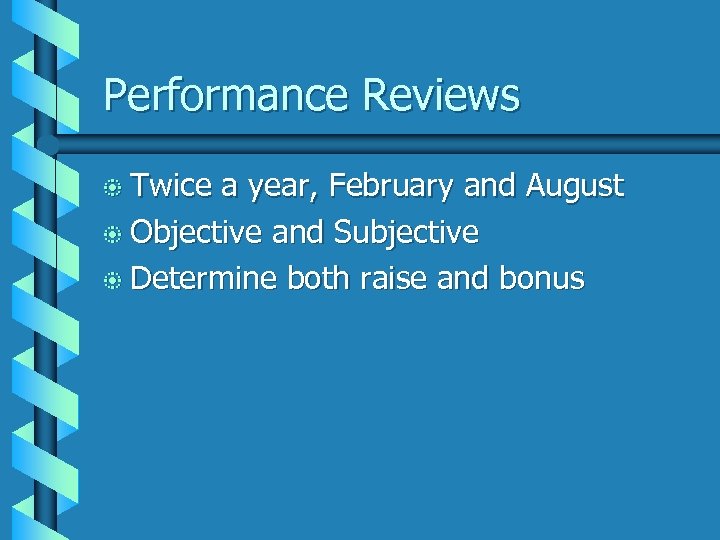 Performance Reviews

Twice a year, February and August
Objective and Subjective
Determine both raise and bonus